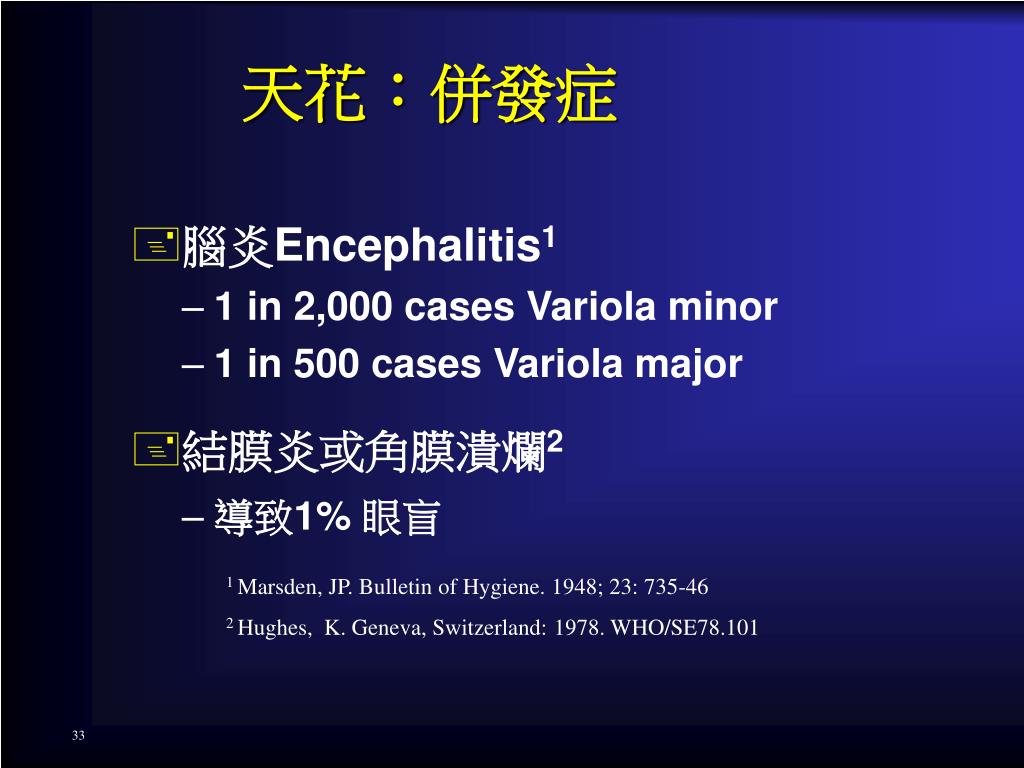 天花：併發症

腦炎Encephalitis$^1$

– 1 in 2,000 cases Variola minor

– 1 in 500 cases Variola major

結膜炎或角膜潰爛$^2$

– 導致1% 眼盲

$^1$ Marsden, JP. Bulletin of Hygiene. 1948; 23: 735-46

$^2$ Hughes, K. Geneva, Switzerland: 1978. WHO/SE78.101

33